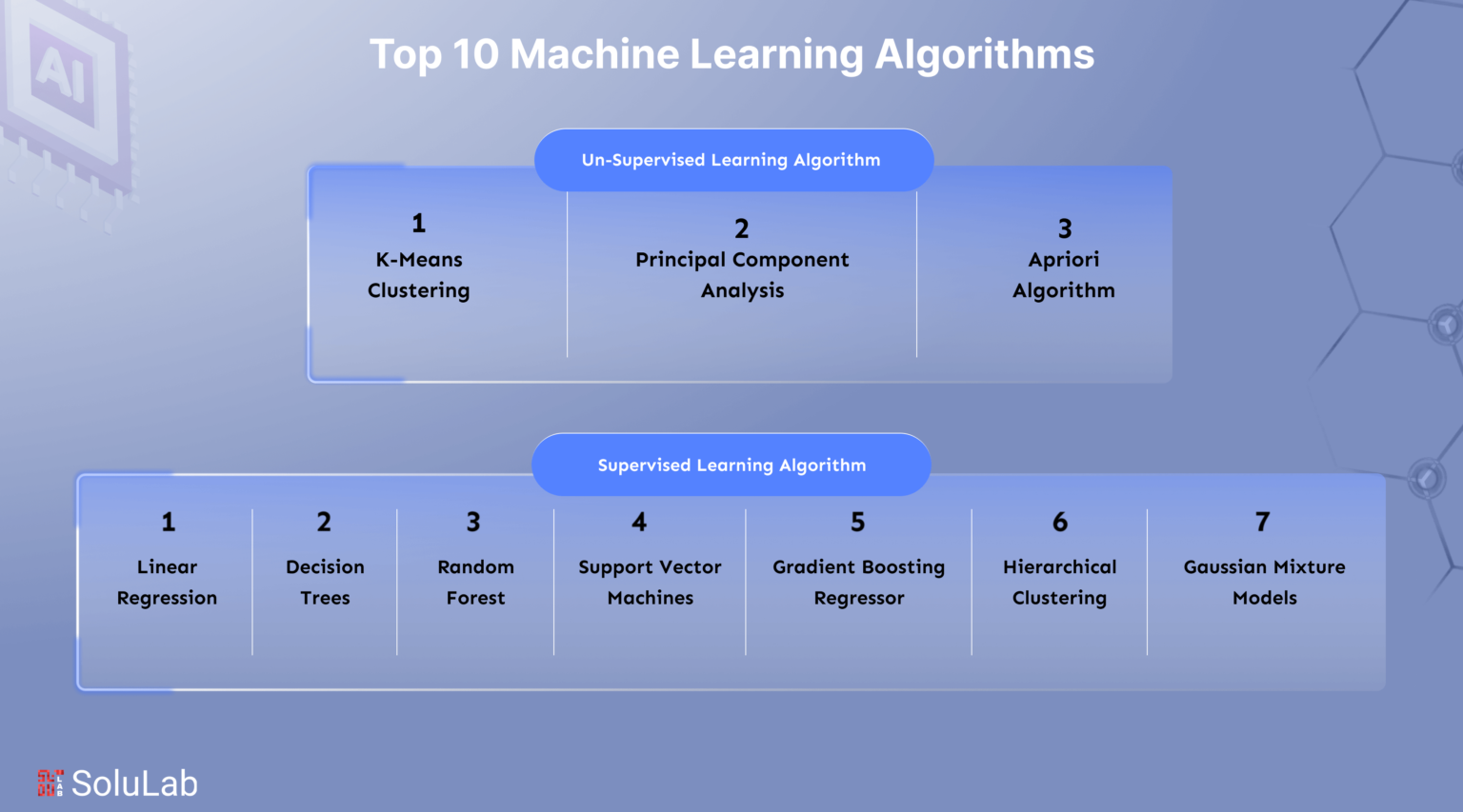 AI

Top 10 Machine Learning Algorithms

Un-Supervised Learning Algorithm

1
K-Means Clustering

2
Principal Component Analysis

3
Apriori Algorithm

Supervised Learning Algorithm

1
Linear Regression

2
Decision Trees

3
Random Forest

4
Support Vector Machines

5
Gradient Boosting Regressor

6
Hierarchical Clustering

7
Gaussian Mixture Models

SoluLab